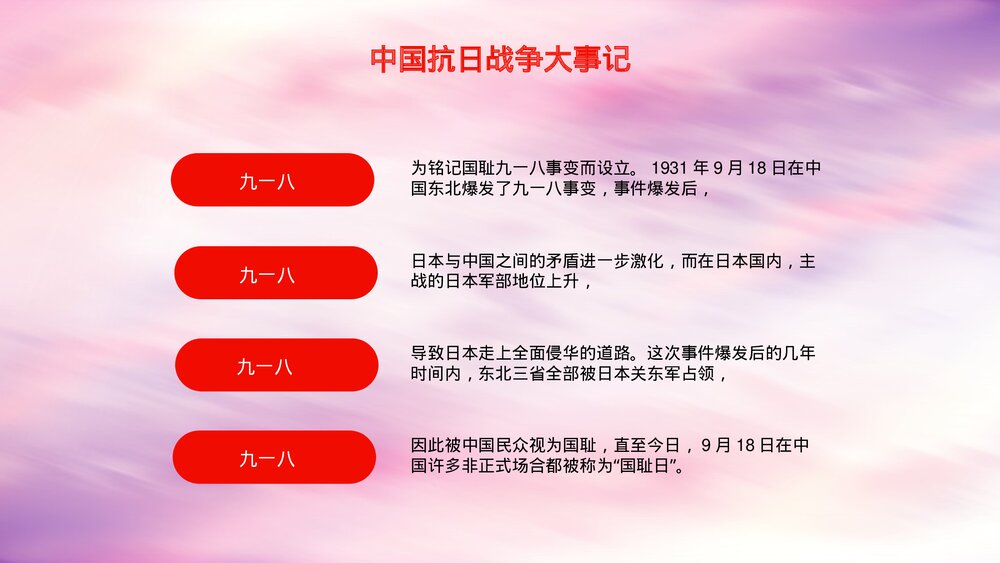 中国抗日战争大事记

九一八

为铭记国耻九一八事变而设立。 1931 年 9 月 18 日在中国东北爆发了九一八事变，事件爆发后，

九一八

日本与中国之间的矛盾进一步激化，而在日本国内，主战的日本军部地位上升，

九一八

导致日本走上全面侵华的道路。这次事件爆发后的几年时间内，东北三省全部被日本关东军占领，

九一八

因此被中国民众视为国耻，直至今日， 9 月 18 日在中国许多非正式场合都被称为“国耻日”。